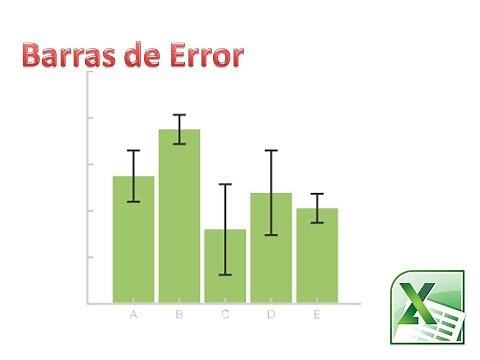 Barras de Error

A B C D E

X